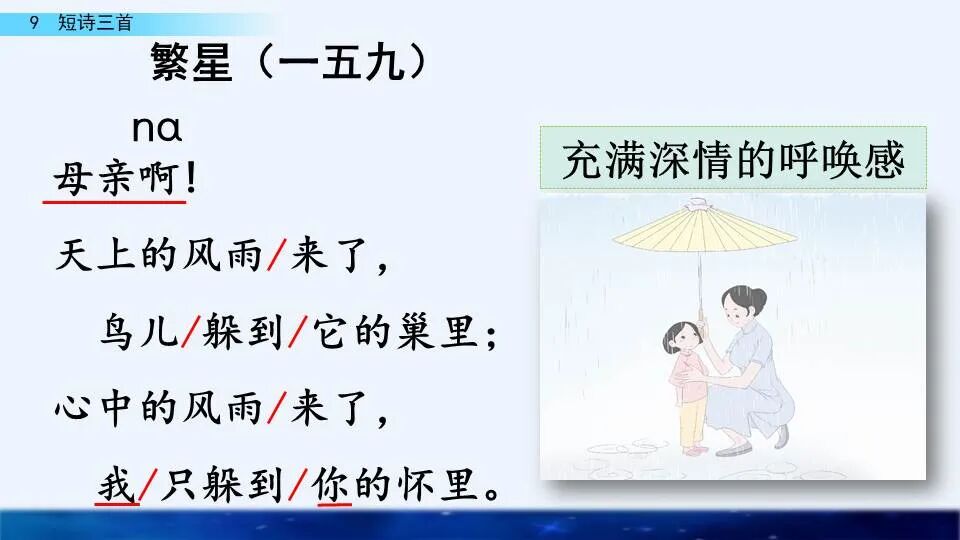 9 短诗三首

繁星（一五九）

nɑ
母亲啊！
天上的风雨/来了，
鸟儿/躲到/它的巢里；
心中的风雨/来了，
我/只躲到/你的怀里。

充满深情的呼唤感